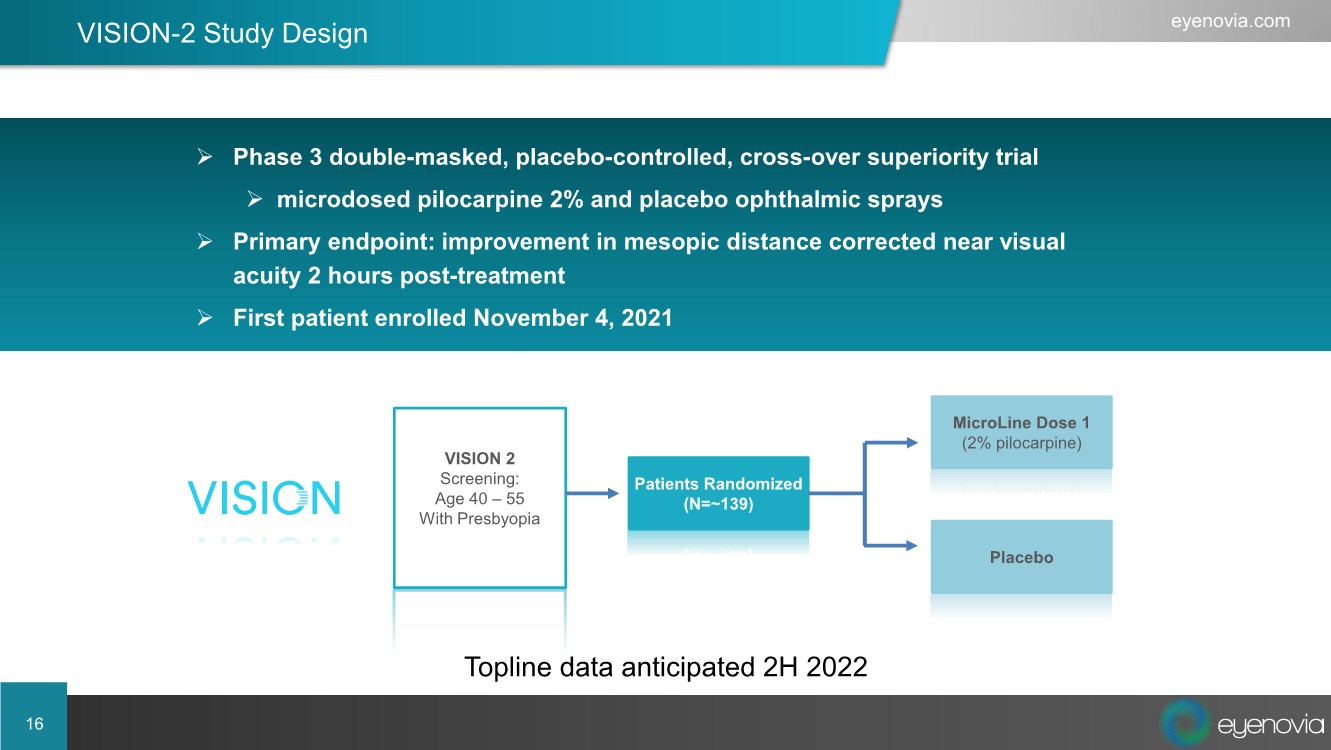 VISION-2 Study Design

eyenovia.com

➢ Phase 3 double-masked, placebo-controlled, cross-over superiority trial

➢ microdosed pilocarpine 2% and placebo ophthalmic sprays

➢ Primary endpoint: improvement in mesopic distance corrected near visual acuity 2 hours post-treatment

➢ First patient enrolled November 4, 2021

VISION

VISION 2
Screening:
Age 40 – 55
With Presbyopia

Patients Randomized
(N=~139)

MicroLine Dose 1
(2% pilocarpine)

Placebo

Topline data anticipated 2H 2022

16

eyenovia